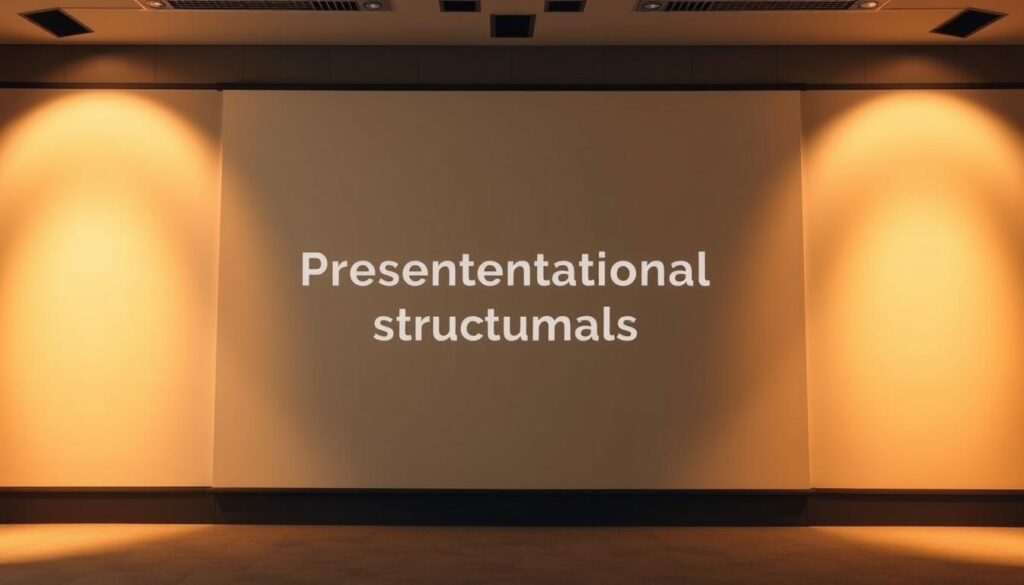 Presententational structumals